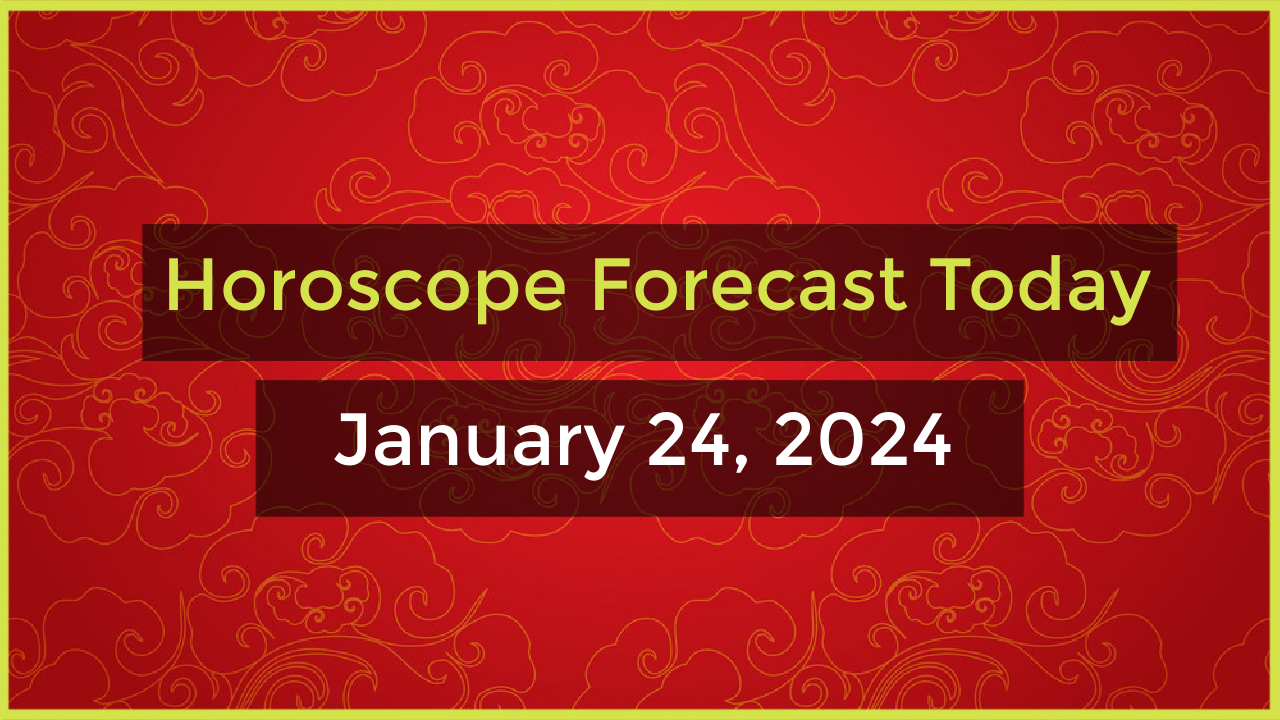 Horoscope Forecast Today

January 24, 2024